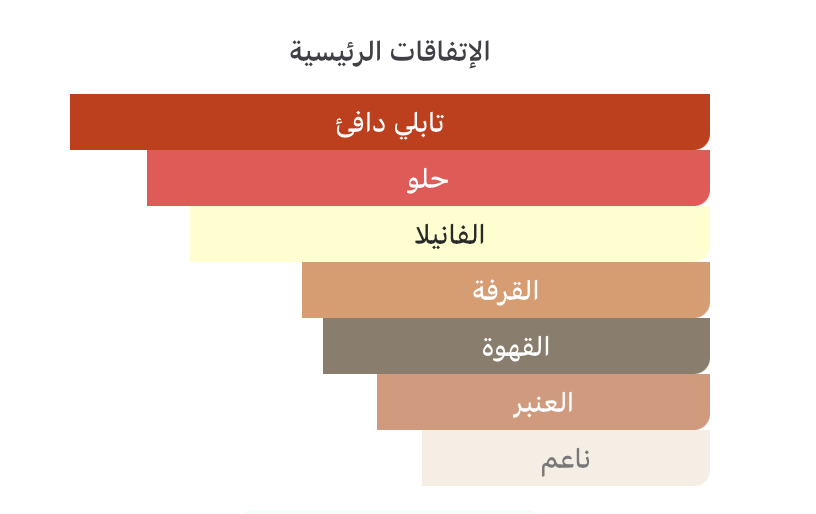 الإتفاقات الرئيسية

تابلي دافئ

حلو

الفانيلا

القرفة

القهوة

العنبر

ناعم